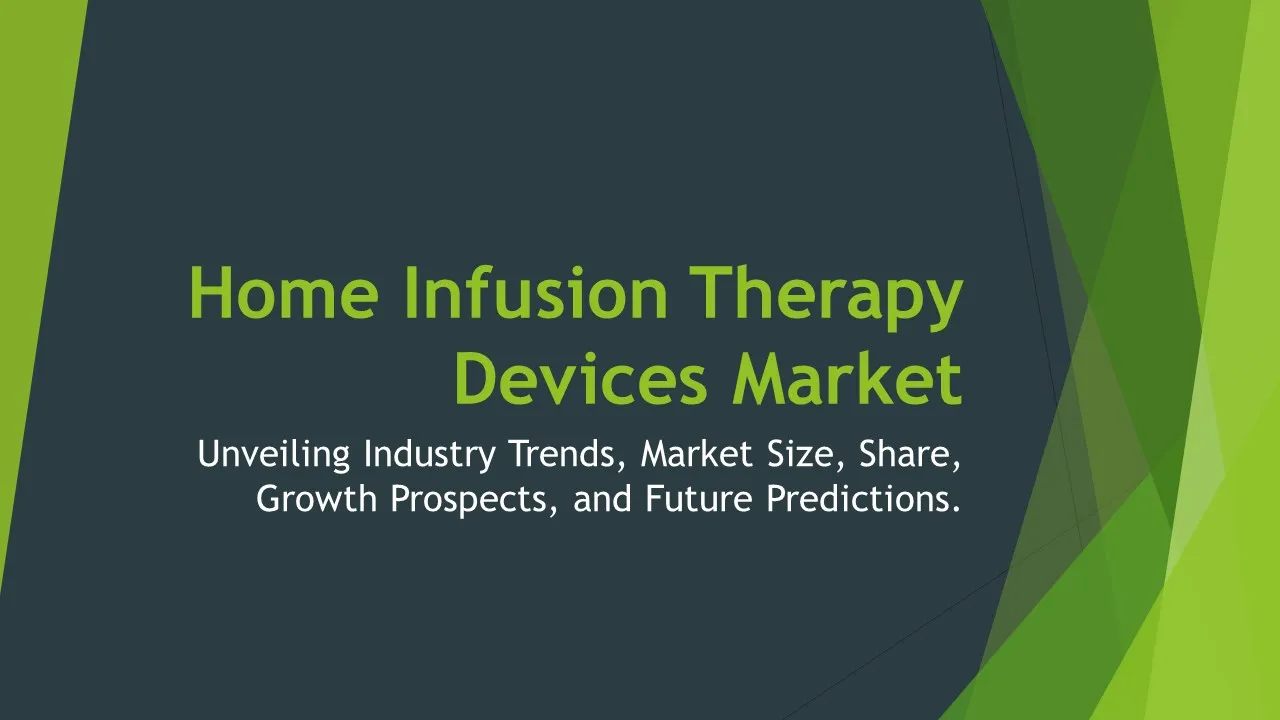 Home Infusion Therapy Devices Market

Unveiling Industry Trends, Market Size, Share, Growth Prospects, and Future Predictions.